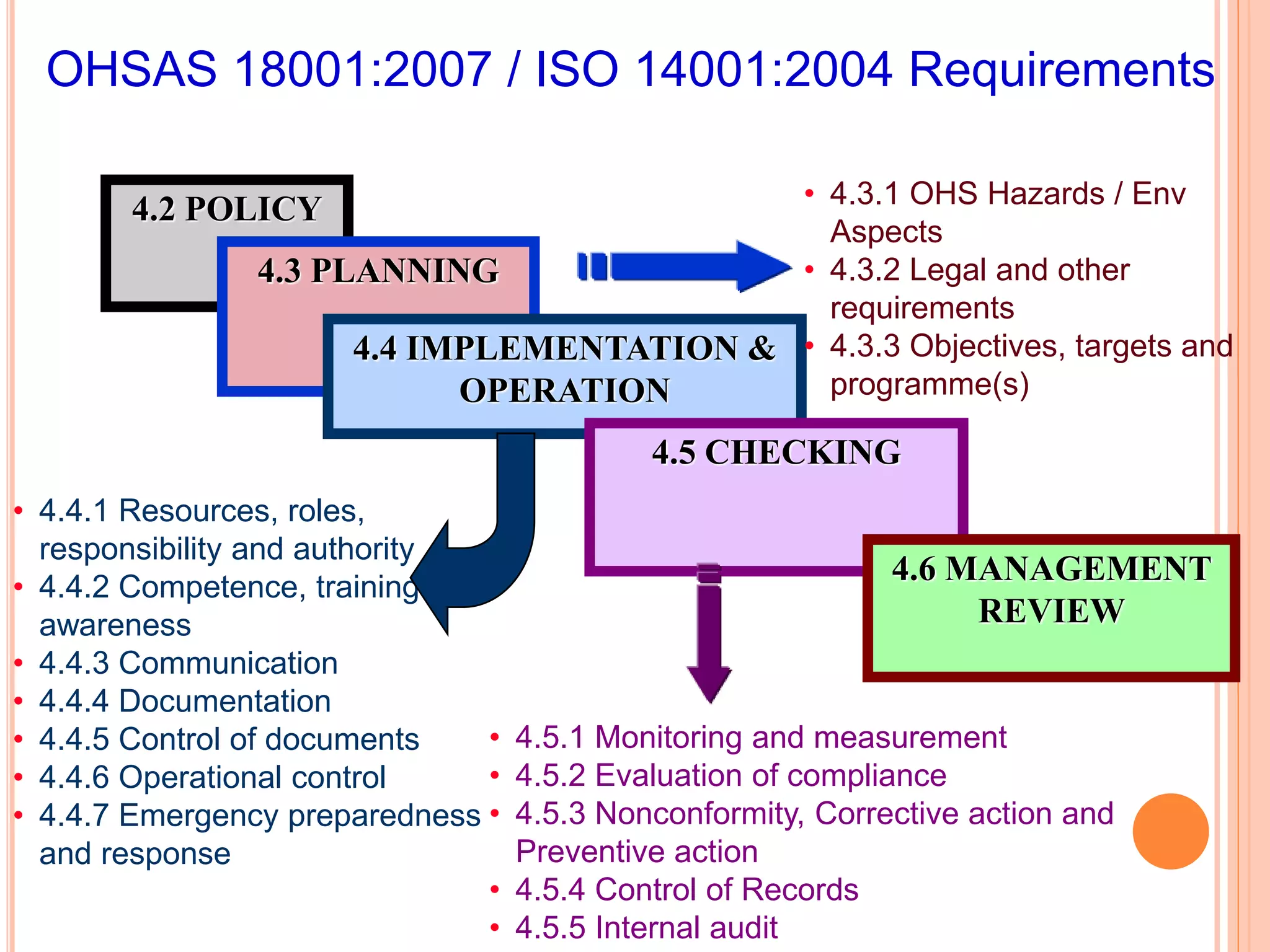 OHSAS 18001:2007 / ISO 14001:2004 Requirements

4.2 POLICY

4.3 PLANNING

4.4 IMPLEMENTATION & OPERATION

4.5 CHECKING

4.6 MANAGEMENT REVIEW

• 4.3.1 OHS Hazards / Env Aspects
• 4.3.2 Legal and other requirements
• 4.3.3 Objectives, targets and programme(s)

• 4.4.1 Resources, roles, responsibility and authority
• 4.4.2 Competence, training awareness
• 4.4.3 Communication
• 4.4.4 Documentation
• 4.4.5 Control of documents
• 4.4.6 Operational control
• 4.4.7 Emergency preparedness and response

• 4.5.1 Monitoring and measurement
• 4.5.2 Evaluation of compliance
• 4.5.3 Nonconformity, Corrective action and Preventive action
• 4.5.4 Control of Records
• 4.5.5 Internal audit